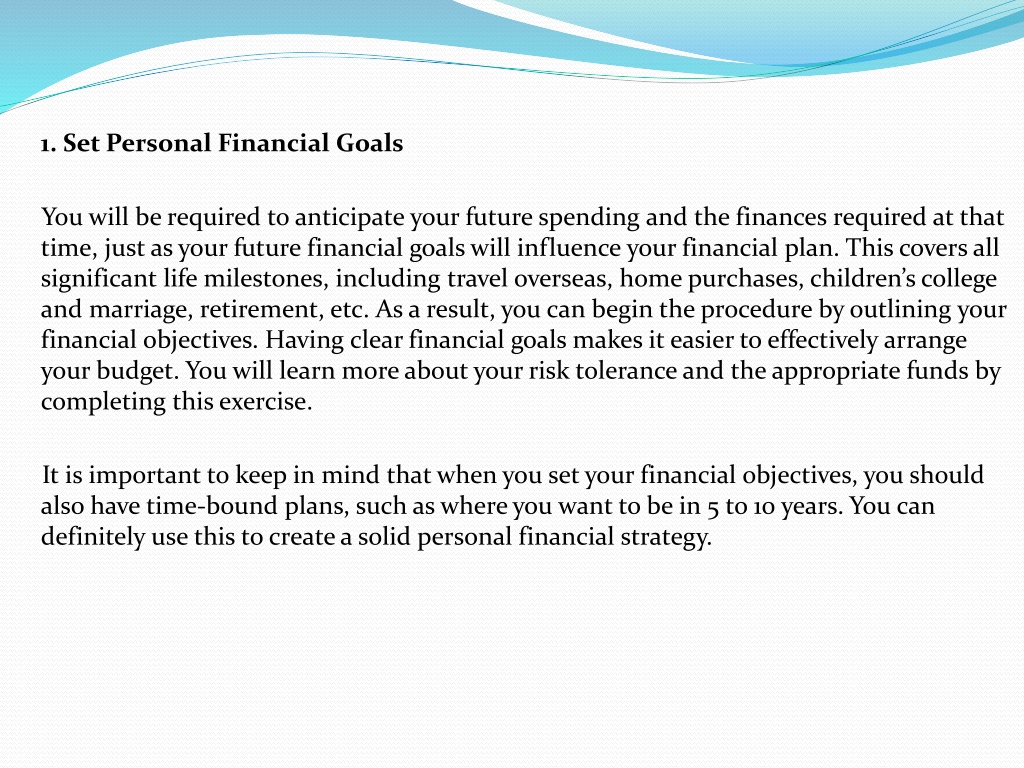 1. Set Personal Financial Goals

You will be required to anticipate your future spending and the finances required at that time, just as your future financial goals will influence your financial plan. This covers all significant life milestones, including travel overseas, home purchases, children's college and marriage, retirement, etc. As a result, you can begin the procedure by outlining your financial objectives. Having clear financial goals makes it easier to effectively arrange your budget. You will learn more about your risk tolerance and the appropriate funds by completing this exercise.

It is important to keep in mind that when you set your financial objectives, you should also have time-bound plans, such as where you want to be in 5 to 10 years. You can definitely use this to create a solid personal financial strategy.